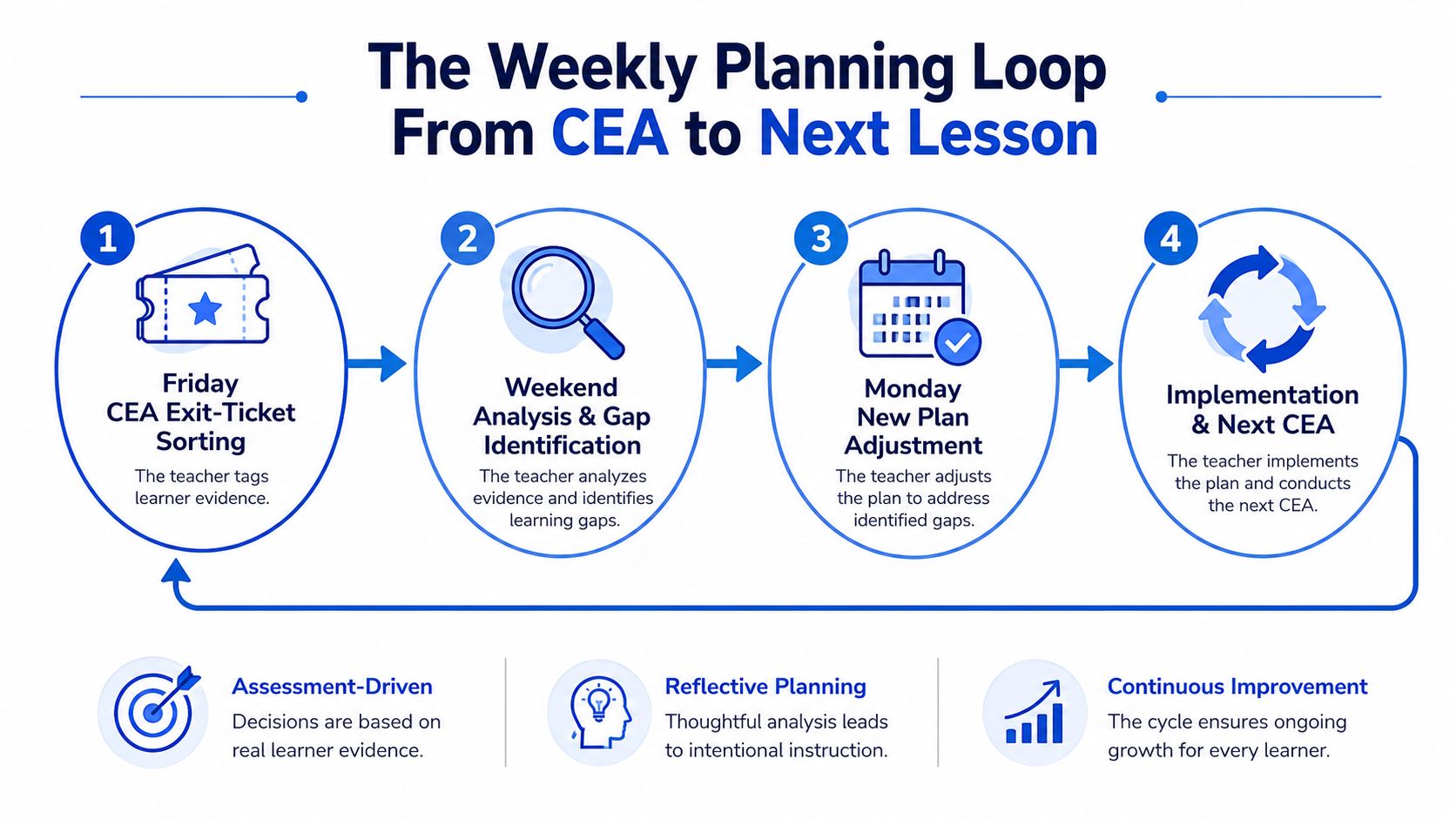 The Weekly Planning Loop
From CEA to Next Lesson

1
Friday
CEA Exit-Ticket Sorting
The teacher tags learner evidence.

2
Weekend
Analysis & Gap Identification
The teacher analyzes evidence and identifies learning gaps.

3
Monday
New Plan Adjustment
The teacher adjusts the plan to address identified gaps.

4
Implementation & Next CEA
The teacher implements the plan and conducts the next CEA.

Assessment-Driven
Decisions are based on real learner evidence.

Reflective Planning
Thoughtful analysis leads to intentional instruction.

Continuous Improvement
The cycle ensures ongoing growth for every learner.